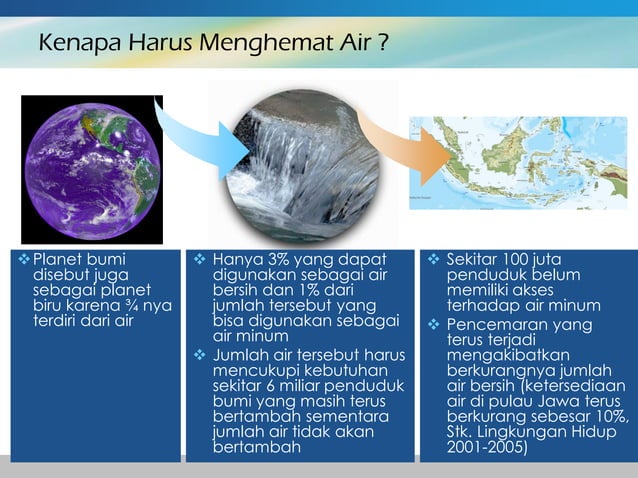 Kenapa Harus Menghemat Air ?

❖ Planet bumi disebut juga sebagai planet biru karena ¾ nya terdiri dari air

❖ Hanya 3% yang dapat digunakan sebagai air bersih dan 1% dari jumlah tersebut yang bisa digunakan sebagai air minum

❖ Jumlah air tersebut harus mencukupi kebutuhan sekitar 6 miliar penduduk bumi yang masih terus bertambah sementara jumlah air tidak akan bertambah

❖ Sekitar 100 juta penduduk belum memiliki akses terhadap air minum

❖ Pencemaran yang terus terjadi mengakibatkan berkurangnya jumlah air bersih (ketersediaan air di pulau Jawa terus berkurang sebesar 10%, Stk. Lingkungan Hidup 2001-2005)